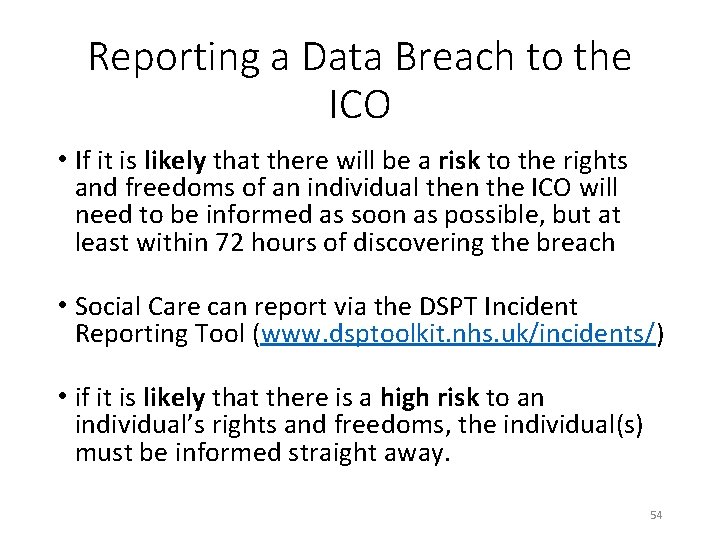 Reporting a Data Breach to the ICO

• If it is likely that there will be a risk to the rights and freedoms of an individual then the ICO will need to be informed as soon as possible, but at least within 72 hours of discovering the breach

• Social Care can report via the DSPT Incident Reporting Tool (www.dsptoolkit.nhs.uk/incidents/)

• if it is likely that there is a high risk to an individual's rights and freedoms, the individual(s) must be informed straight away.

54